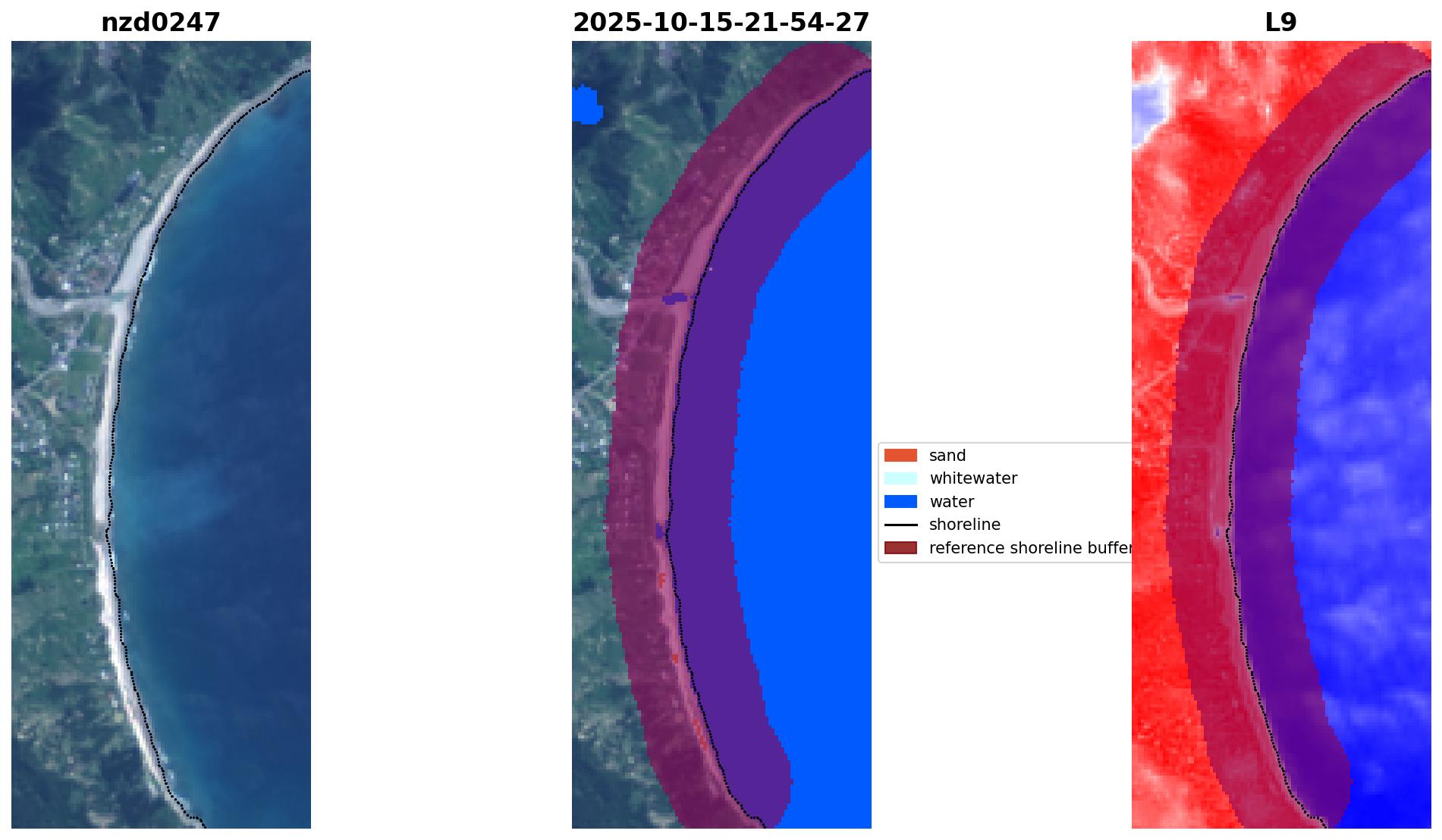 nzd0247

2025-10-15-21-54-27

L9

sand
whitewater
water
shoreline
reference shoreline buffer